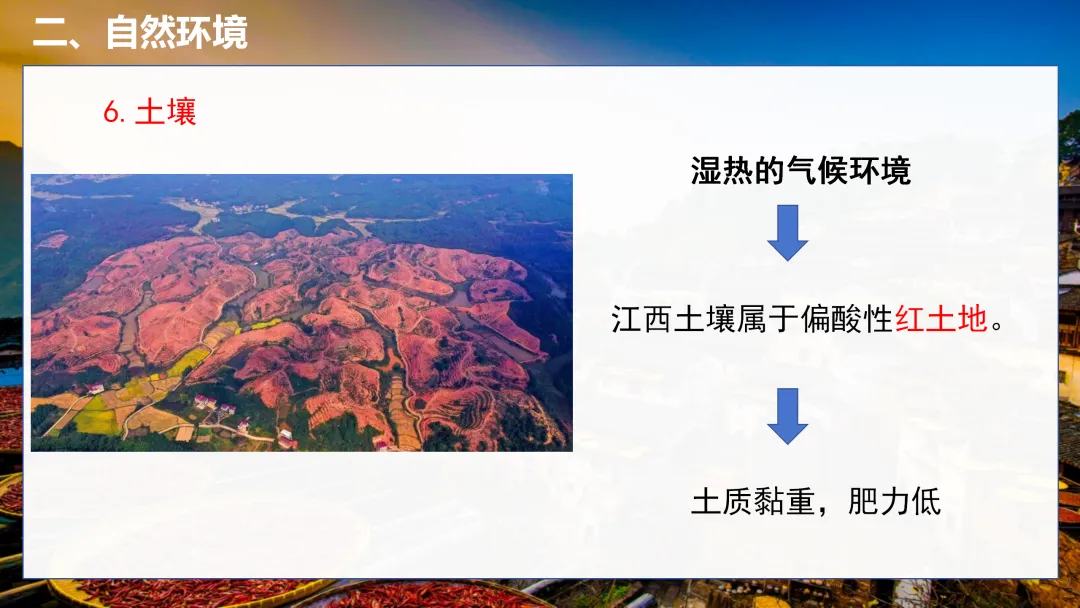 二、自然环境

6. 土壤

湿热的气候环境

江西土壤属于偏酸性红土地。

土质黏重，肥力低